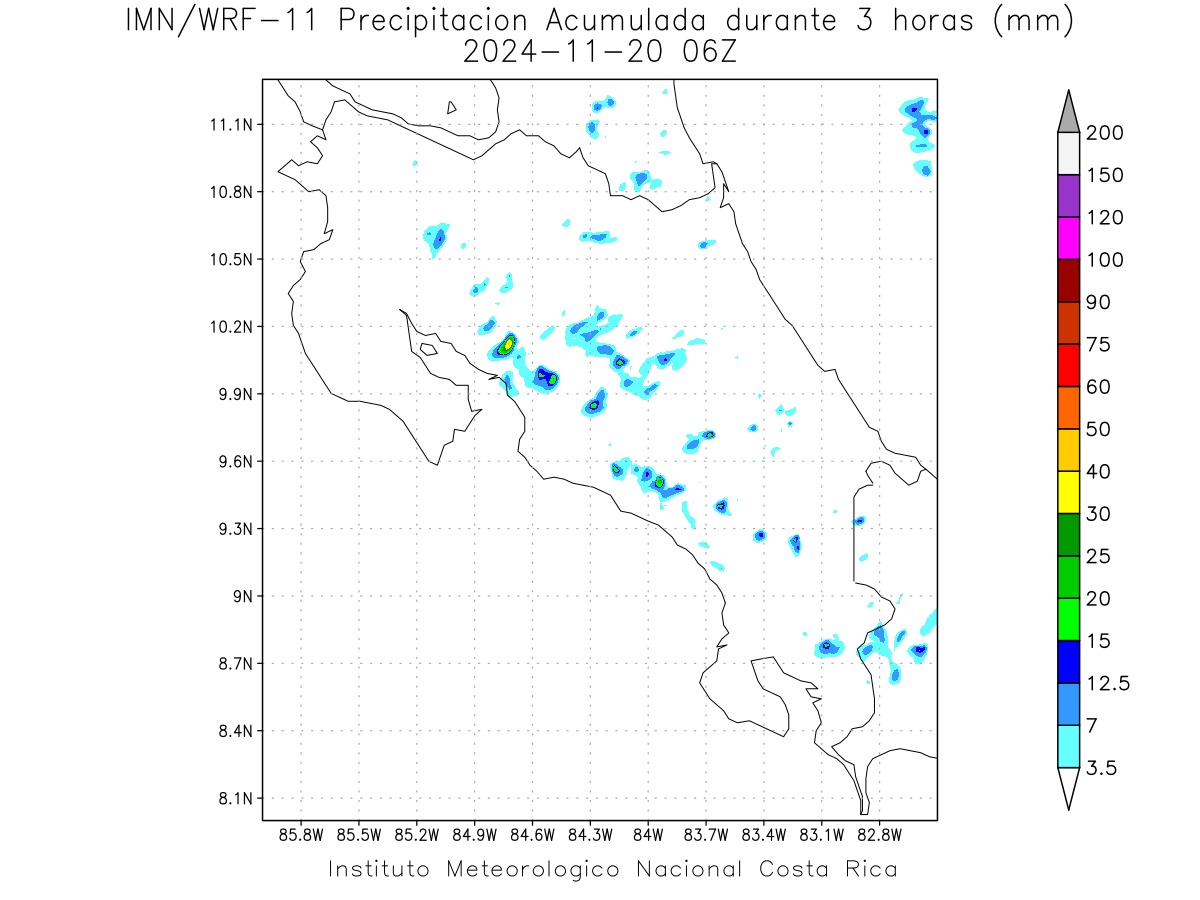 IMN/WRF-11 Precipitacion Acumulada durante 3 horas (mm)
2024-11-20 06Z

11.1N
10.8N
10.5N
10.2N
9.9N
9.6N
9.3N
9N
8.7N
8.4N
8.1N

85.8W 85.5W 85.2W 84.9W 84.6W 84.3W 84W 83.7W 83.4W 83.1W 82.8W

200
150
120
100
90
75
60
50
40
30
25
20
15
12.5
7
3.5

Instituto Meteorologico Nacional Costa Rica